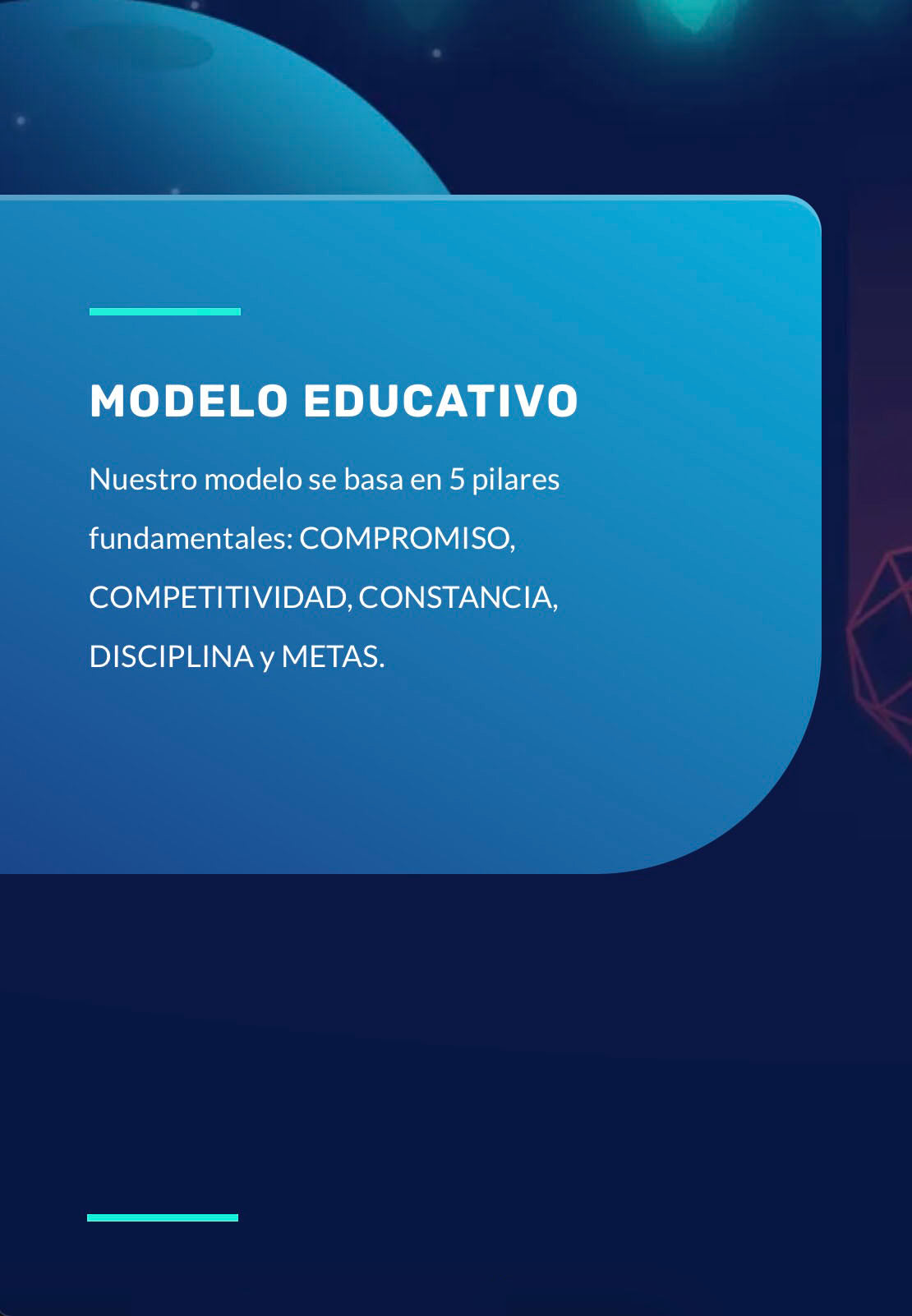 MODELO EDUCATIVO

Nuestro modelo se basa en 5 pilares fundamentales: COMPROMISO, COMPETITIVIDAD, CONSTANCIA, DISCIPLINA y METAS.